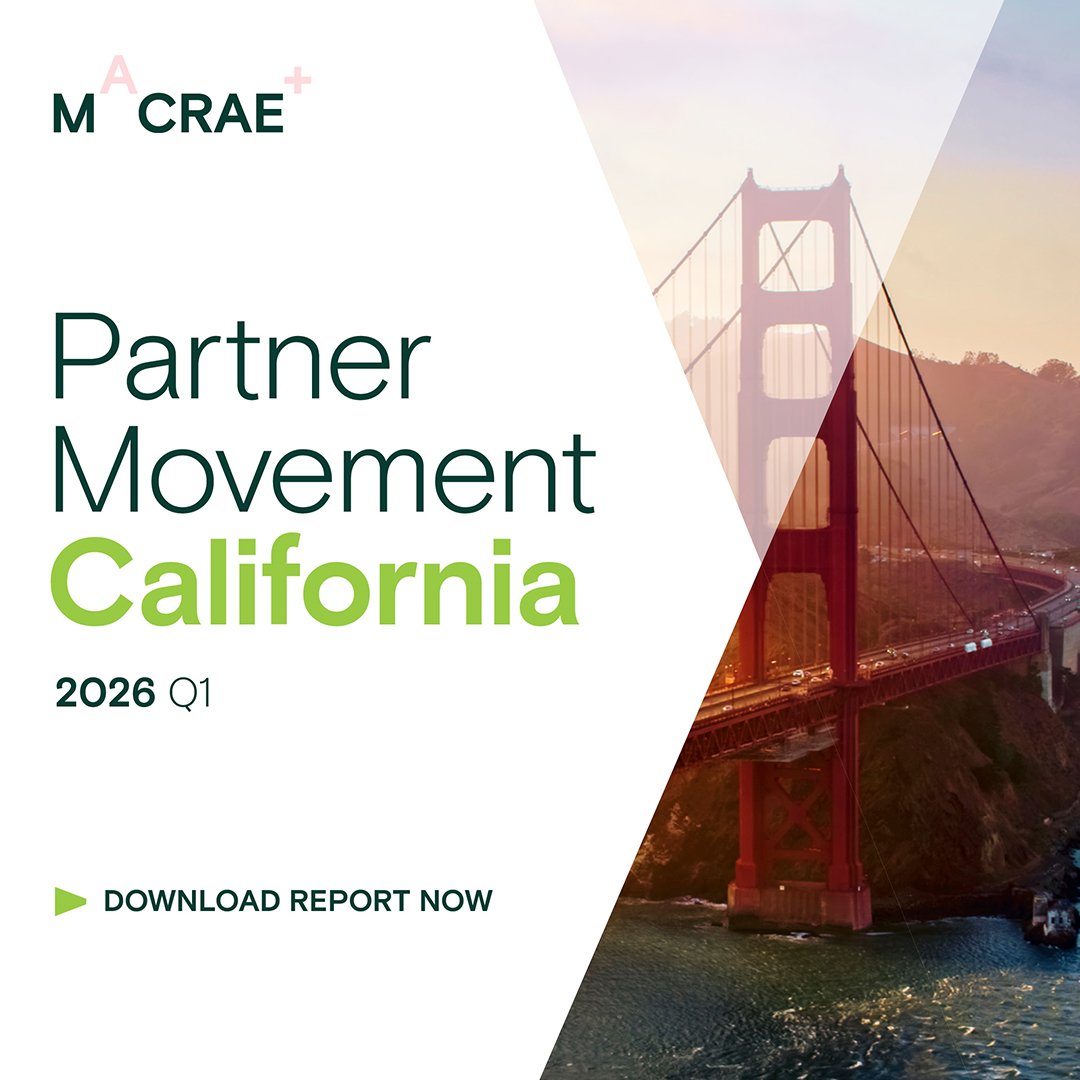 MACRAE+

Partner Movement California

2026 Q1

DOWNLOAD REPORT NOW